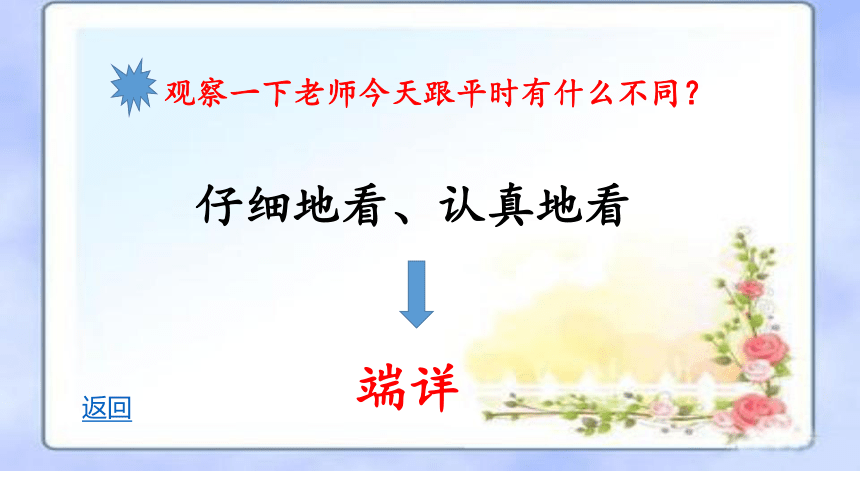 观察一下老师今天跟平时有什么不同？

仔细地看、认真地看

端详

返回